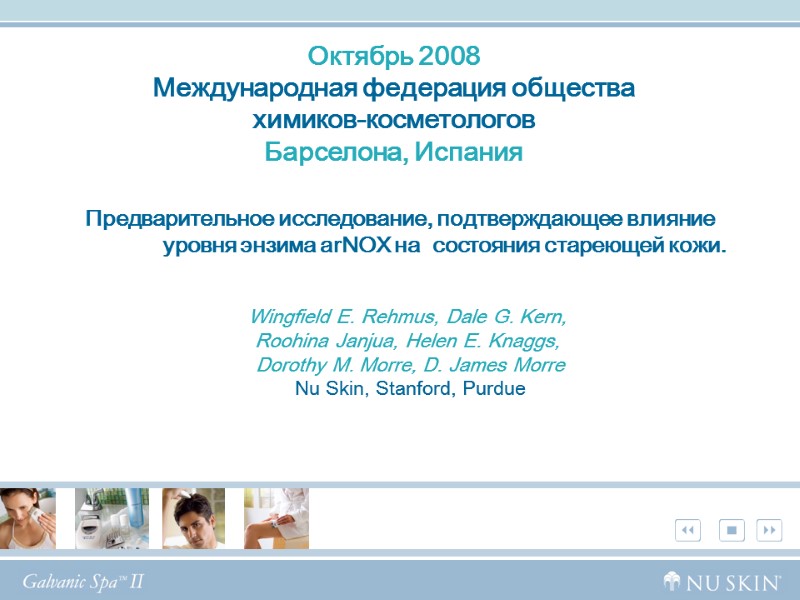 Октябрь 2008
Международная федерация общества химиков-косметологов
Барселона, Испания

Предварительное исследование, подтверждающее влияние уровня энзима arNOX на состояния стареющей кожи.

Wingfield E. Rehmus, Dale G. Kern, Roohina Janjua, Helen E. Knaggs, Dorothy M. Morre, D. James Morre
Nu Skin, Stanford, Purdue

Galvanic Spa™ II

NU SKIN®